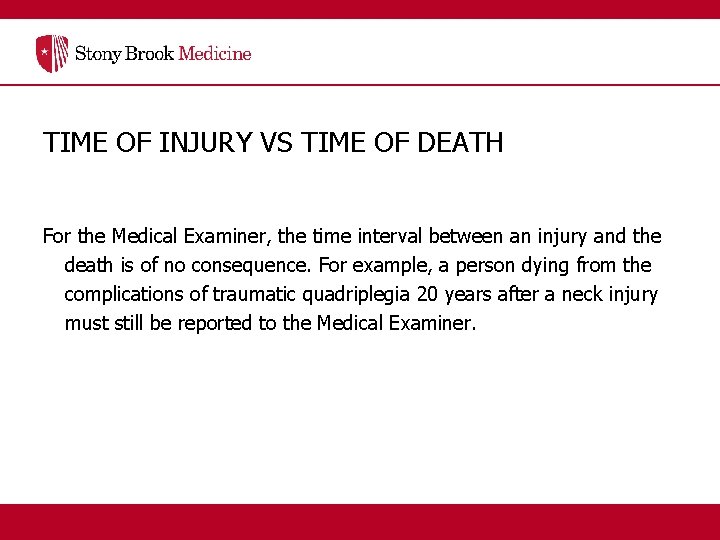 Stony Brook Medicine

TIME OF INJURY VS TIME OF DEATH

For the Medical Examiner, the time interval between an injury and the death is of no consequence. For example, a person dying from the complications of traumatic quadriplegia 20 years after a neck injury must still be reported to the Medical Examiner.